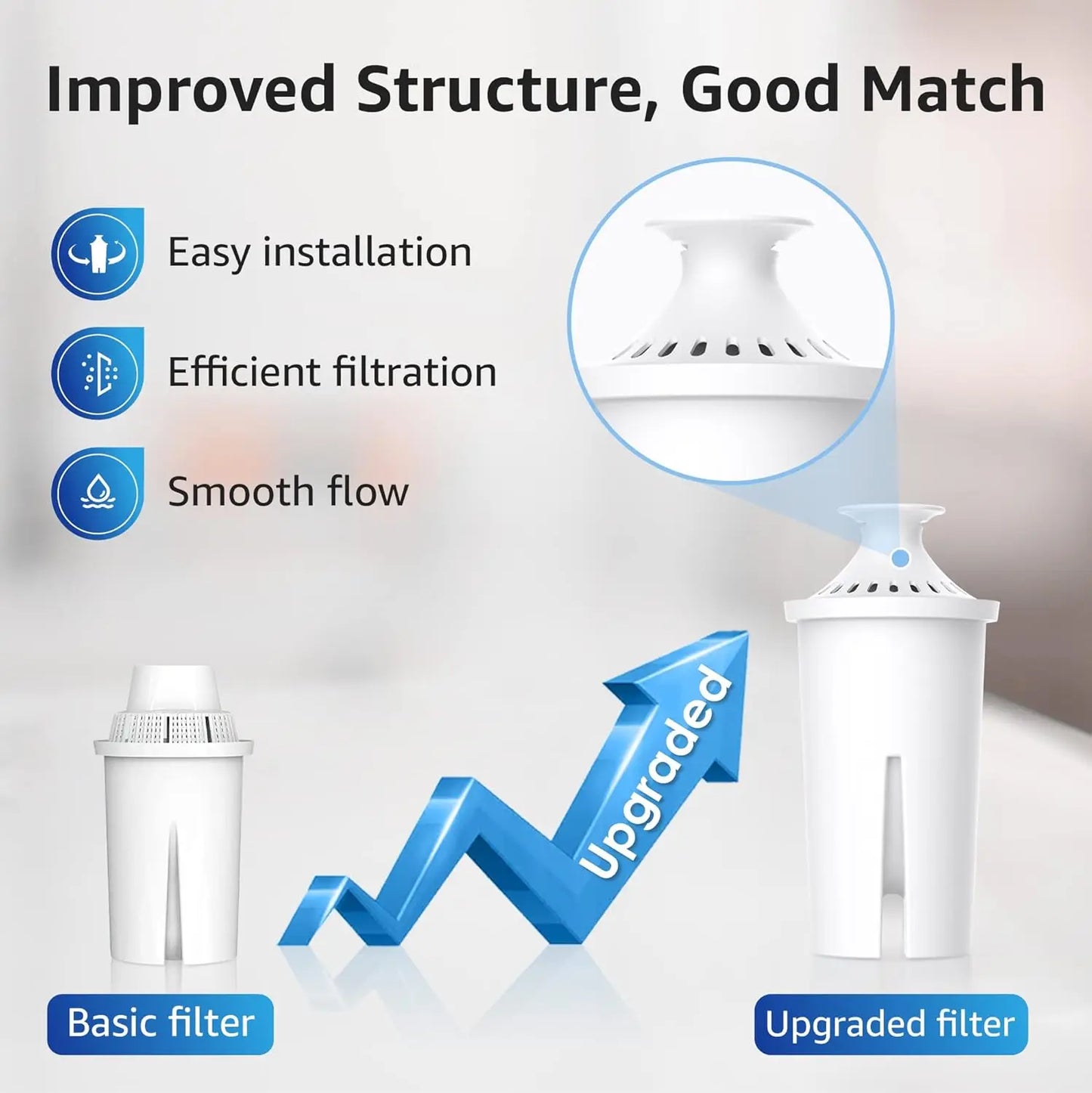 Improved Structure, Good Match

Easy installation

Efficient filtration

Smooth flow

Upgraded

Basic filter

Upgraded filter